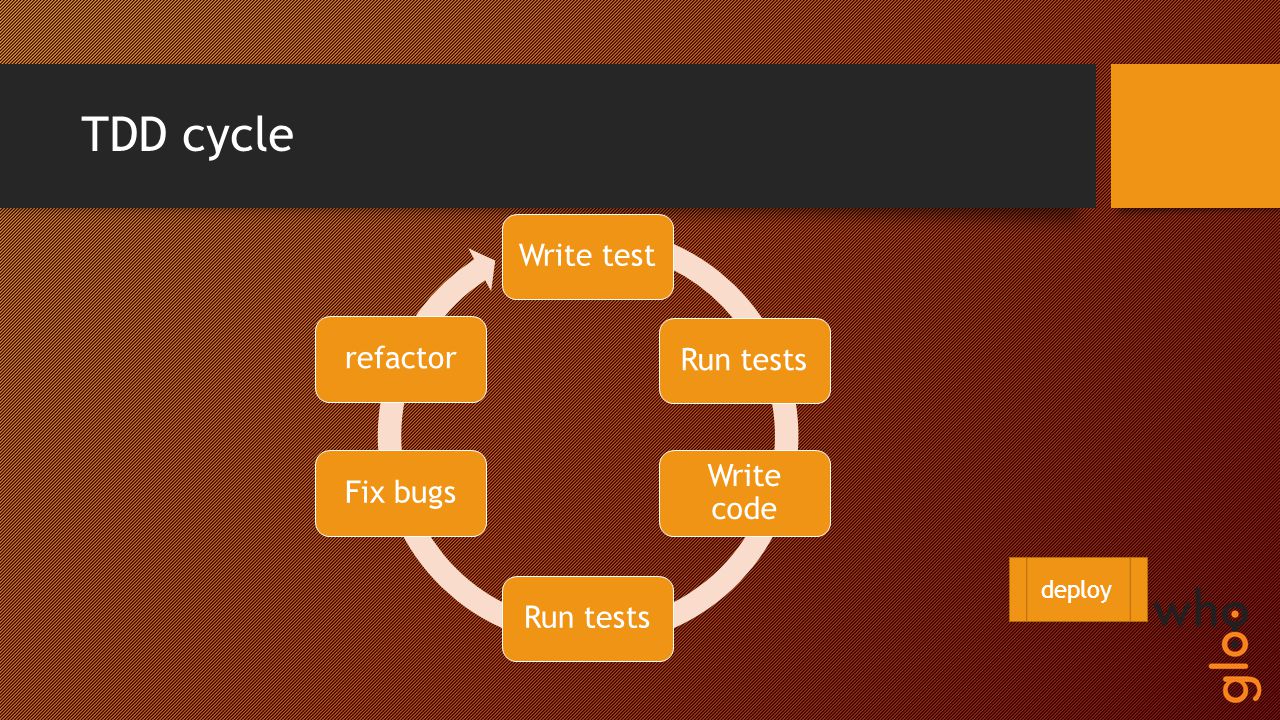 TDD cycle

Write test

Run tests

Write code

Run tests

Fix bugs

refactor

deploy

who

glo